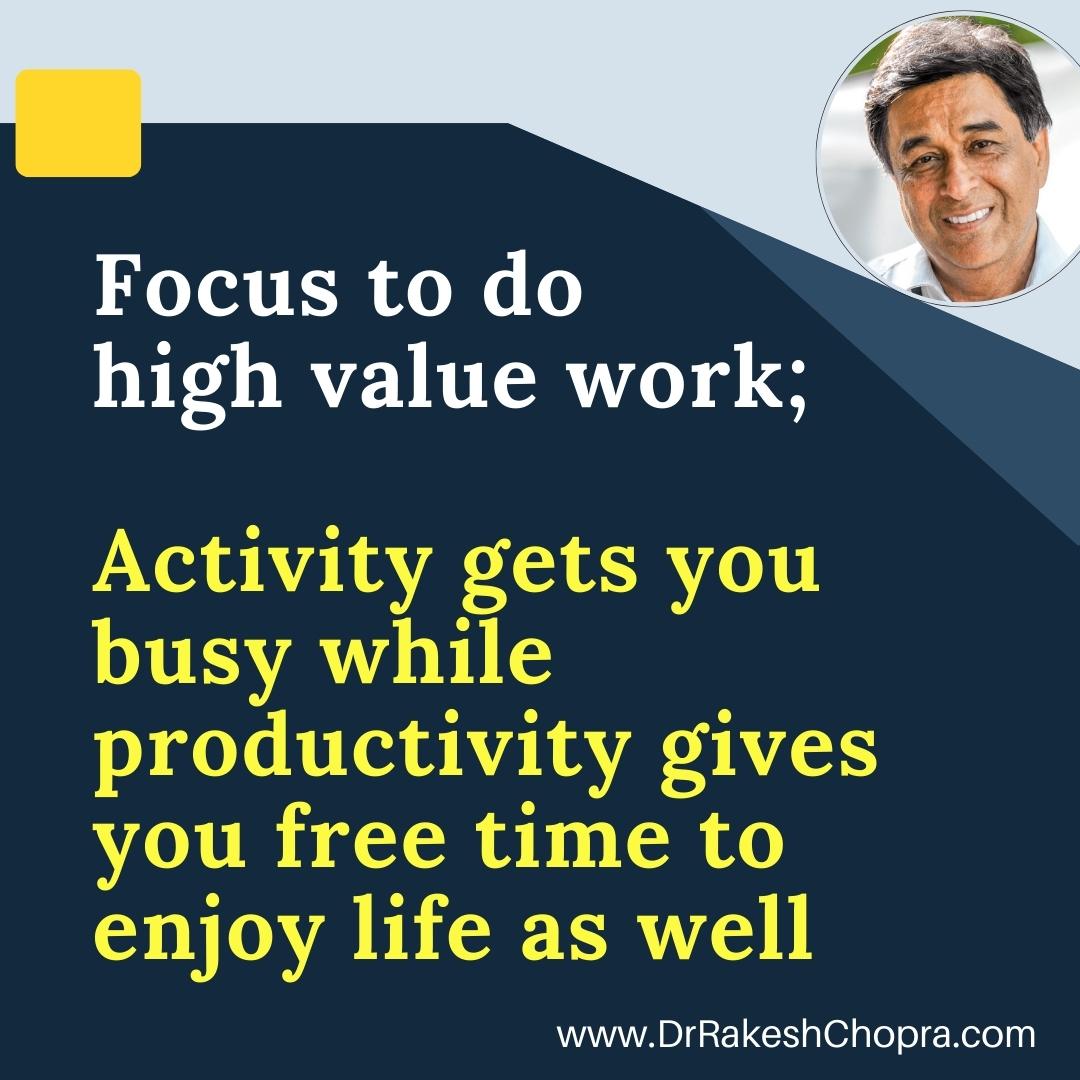 Focus to do high value work;

Activity gets you busy while productivity gives you free time to enjoy life as well

www.DrRakeshChopra.com